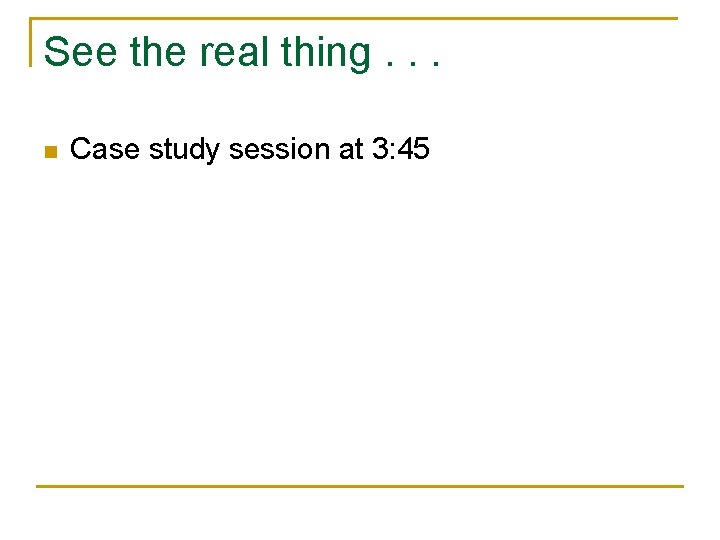 See the real thing . . .

Case study session at 3:45